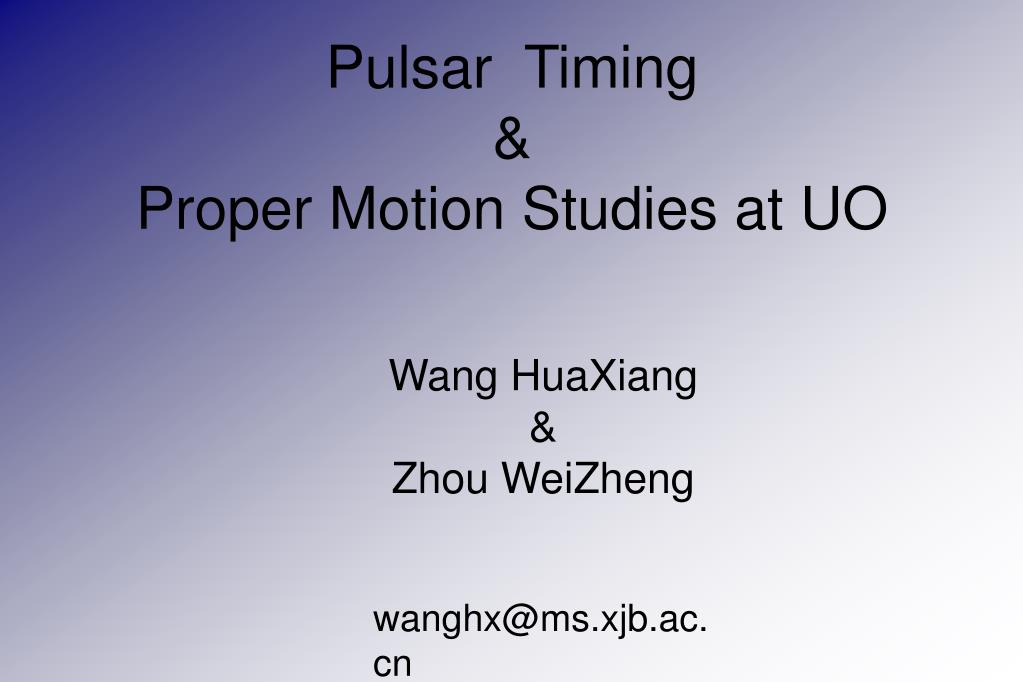 Pulsar Timing
&
Proper Motion Studies at UO

Wang HuaXiang
&
Zhou WeiZheng

wanghx@ms.xjb.ac.cn